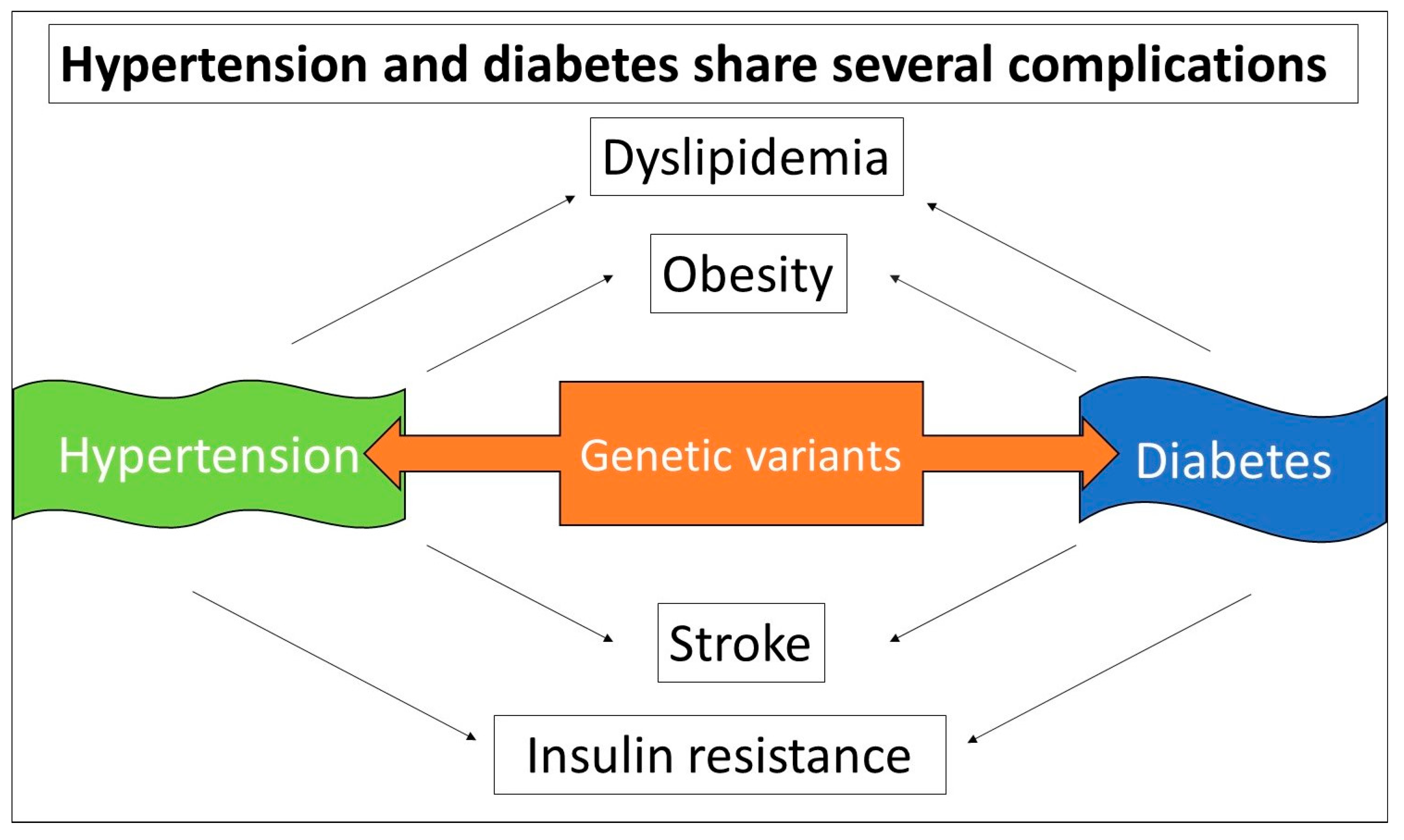 Hypertension and diabetes share several complications

Dyslipidemia

Obesity

Hypertension

Genetic variants

Diabetes

Stroke

Insulin resistance